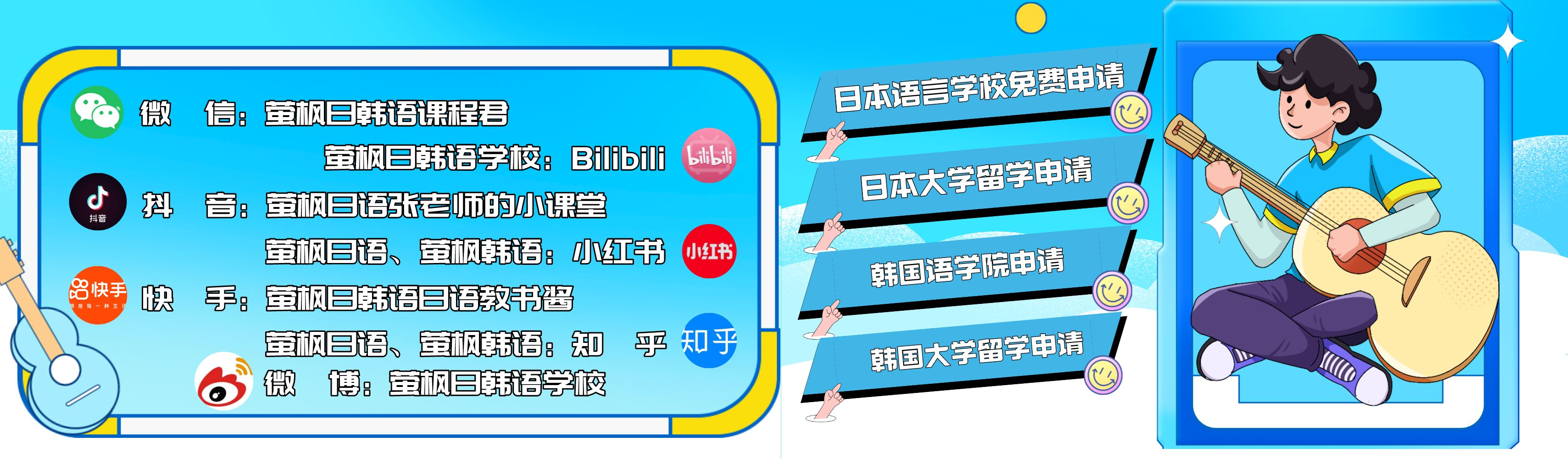 微　信：萤枫日韩语课程君

萤枫日韩语学校：Bilibili bilibili

抖音

抖　音：萤枫日语张老师的小课堂

萤枫日语、萤枫韩语：小红书 小红书

快手

快　手：萤枫日韩语日语教书酱

萤枫日语、萤枫韩语：知　乎 知乎

微　博：萤枫日韩语学校

日本语言学校免费申请

日本大学留学申请

韩国语学院申请

韩国大学留学申请